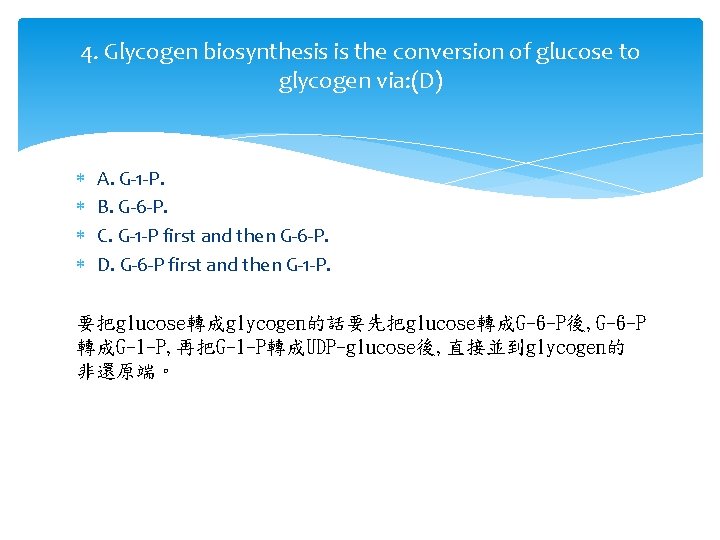 4. Glycogen biosynthesis is the conversion of glucose to glycogen via:(D)

* A. G-1-P.
* B. G-6-P.
* C. G-1-P first and then G-6-P.
* D. G-6-P first and then G-1-P.

要把glucose轉成glycogen的話要先把glucose轉成G-6-P後,G-6-P轉成G-1-P,再把G-1-P轉成UDP-glucose後,直接並到glycogen的非還原端。